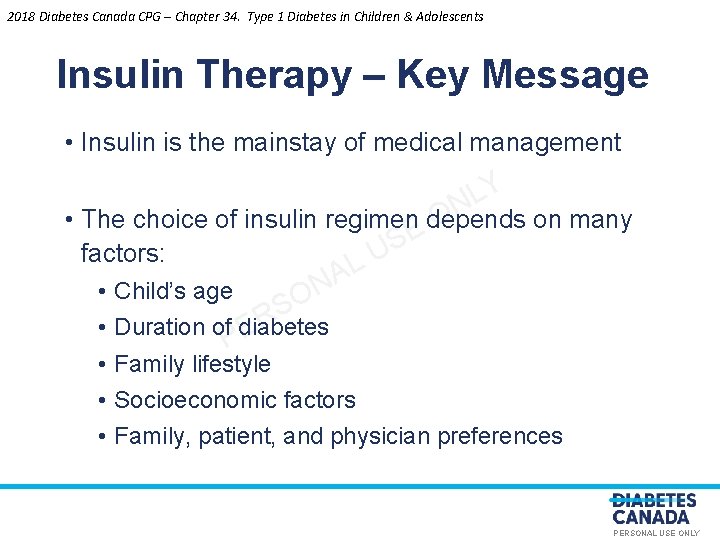 2018 Diabetes Canada CPG – Chapter 34. Type 1 Diabetes in Children & Adolescents

Insulin Therapy – Key Message

• Insulin is the mainstay of medical management

• The choice of insulin regimen depends on many factors:
• Child's age
• Duration of diabetes
• Family lifestyle
• Socioeconomic factors
• Family, patient, and physician preferences

PERSONAL USE ONLY

DIABETES CANADA
PERSONAL USE ONLY